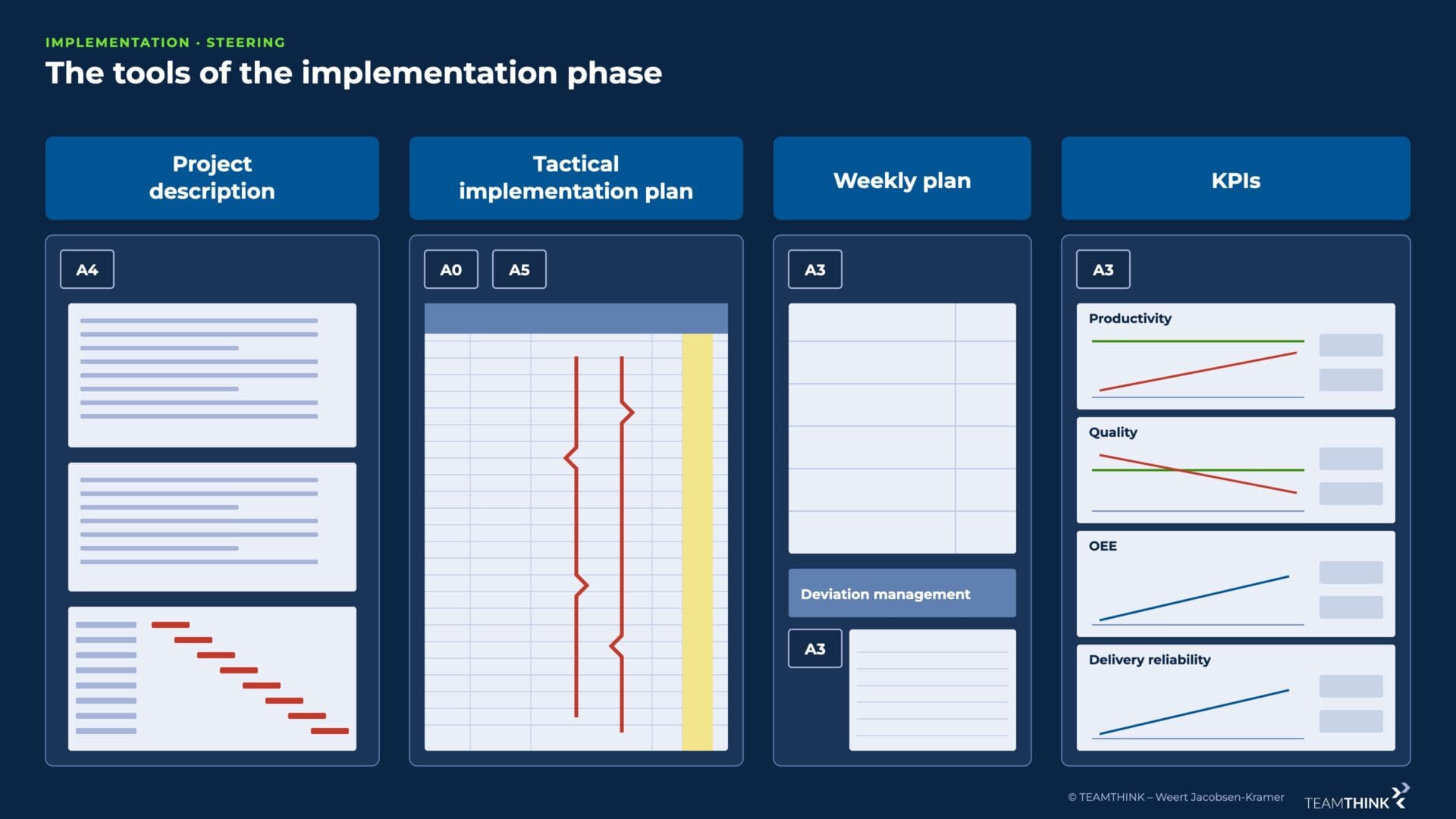 IMPLEMENTATION · STEERING

The tools of the implementation phase

Project description

A4

Tactical implementation plan

A0

A5

Weekly plan

A3

Deviation management

A3

KPIs

A3

Productivity

Quality

OEE

Delivery reliability

© TEAMTHINK – Weert Jacobsen-Kramer

TEAMTHINK